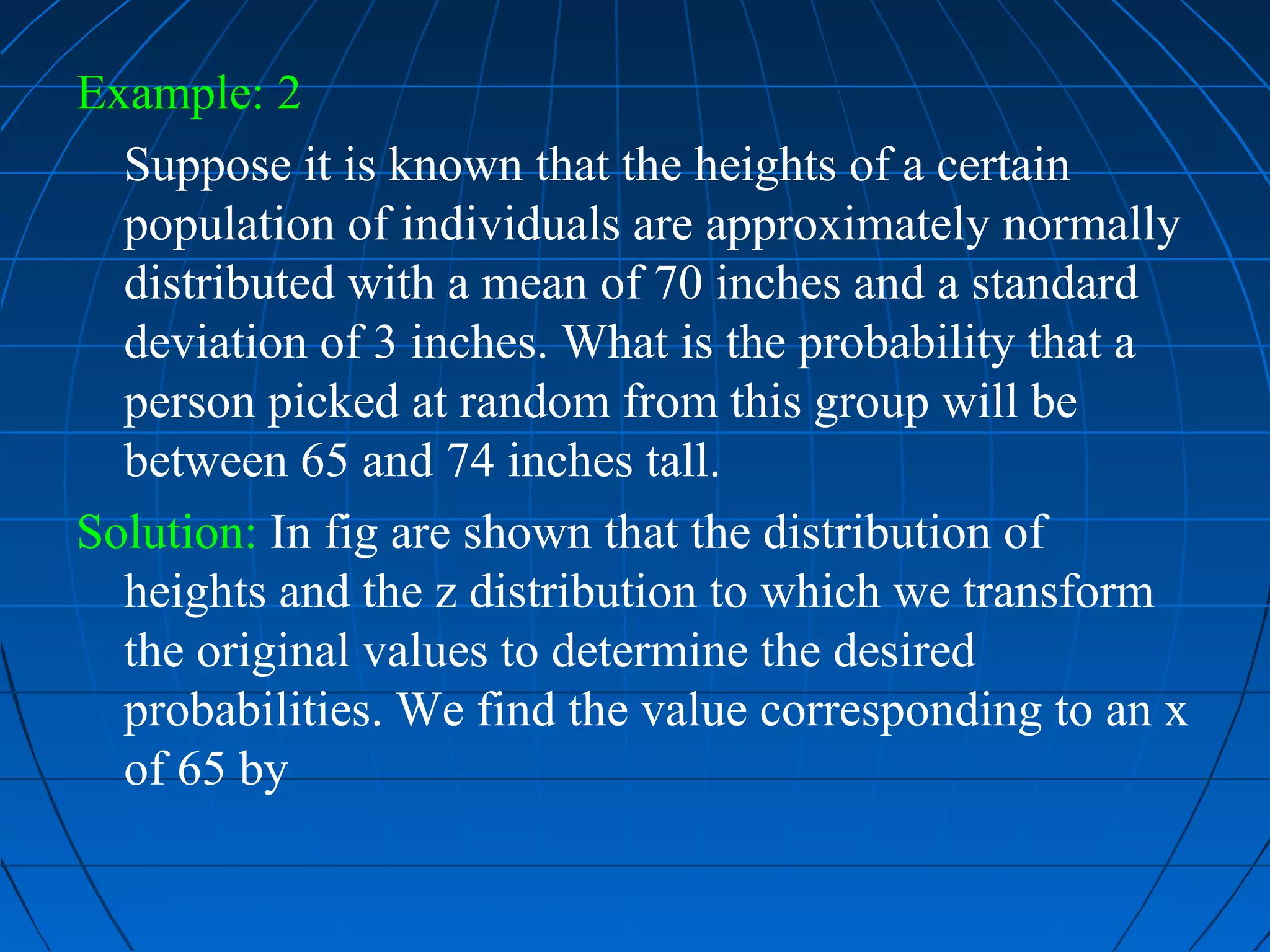 Example: 2

Suppose it is known that the heights of a certain population of individuals are approximately normally distributed with a mean of 70 inches and a standard deviation of 3 inches. What is the probability that a person picked at random from this group will be between 65 and 74 inches tall.

Solution: In fig are shown that the distribution of heights and the z distribution to which we transform the original values to determine the desired probabilities. We find the value corresponding to an x of 65 by